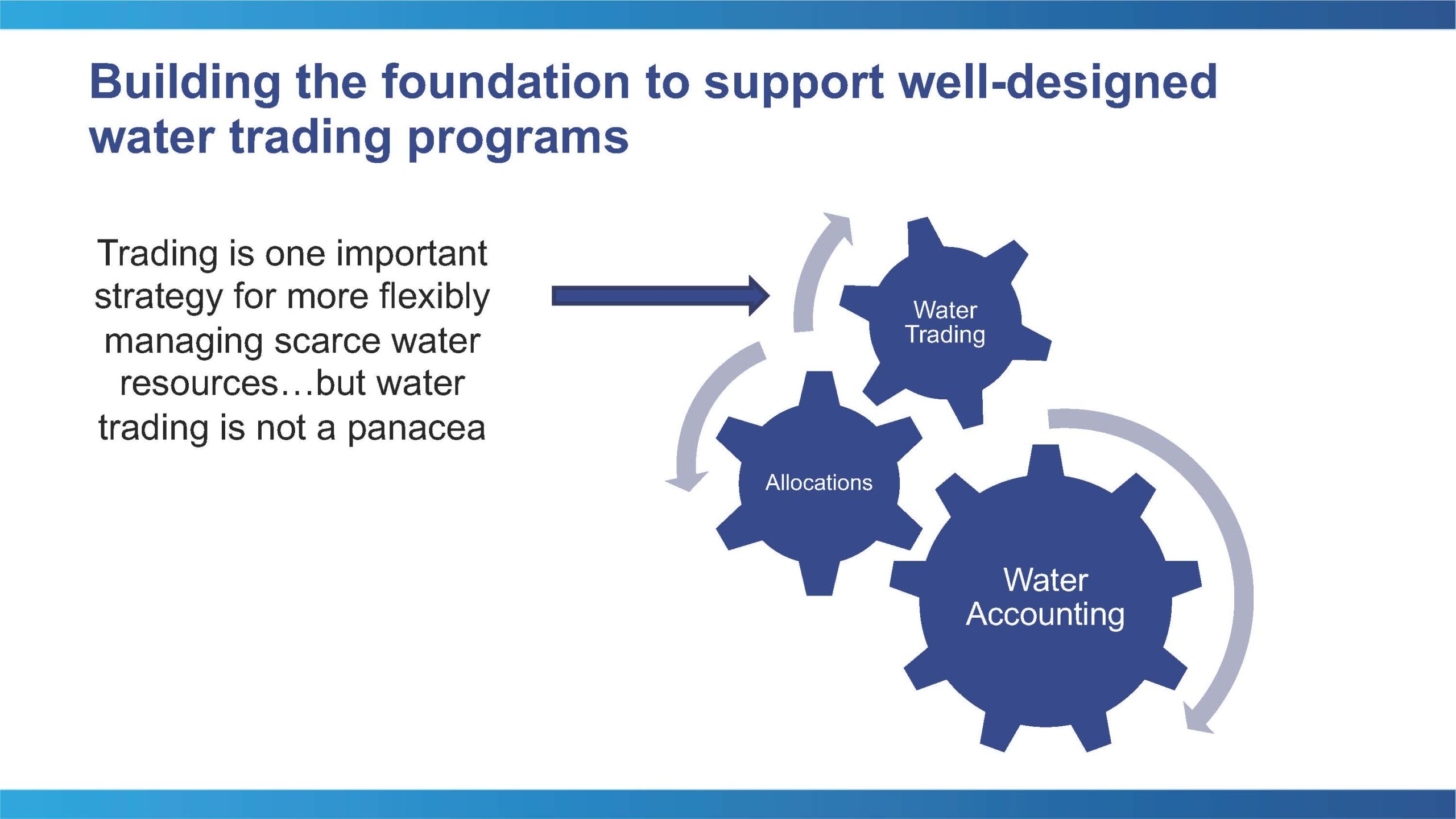 Building the foundation to support well-designed water trading programs

Trading is one important strategy for more flexibly managing scarce water resources…but water trading is not a panacea

Water Trading

Allocations

Water Accounting